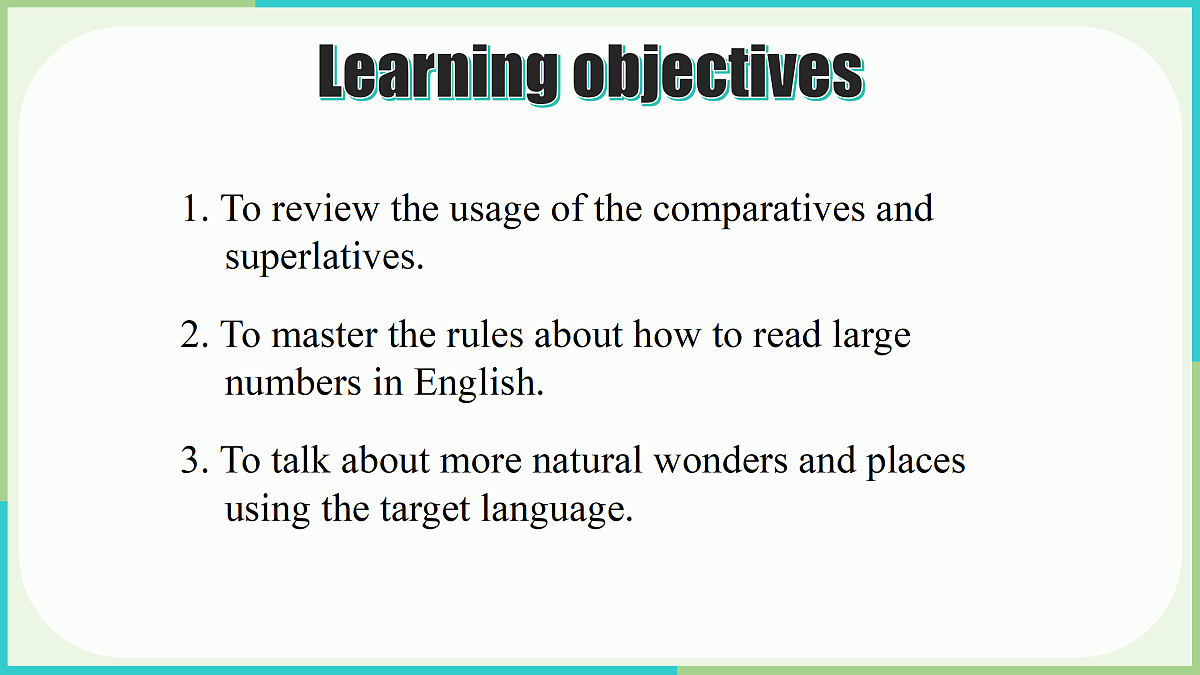 Learning objectives

1. To review the usage of the comparatives and superlatives.

2. To master the rules about how to read large numbers in English.

3. To talk about more natural wonders and places using the target language.